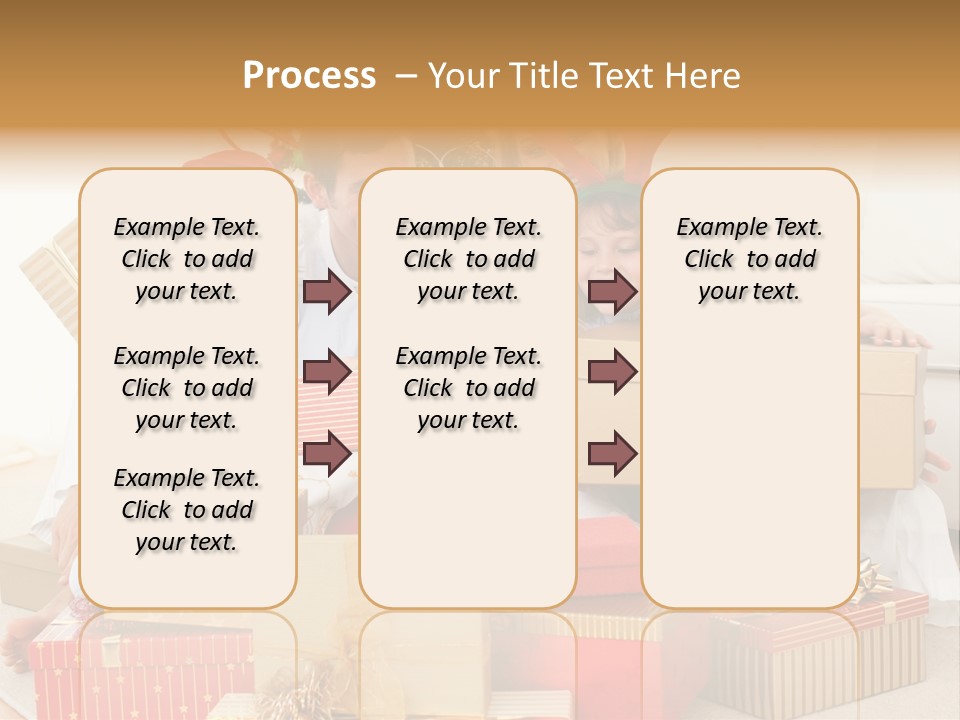 Process – Your Title Text Here

Example Text. Click to add your text.

Example Text. Click to add your text.

Example Text. Click to add your text.

Example Text. Click to add your text.

Example Text. Click to add your text.

Example Text. Click to add your text.